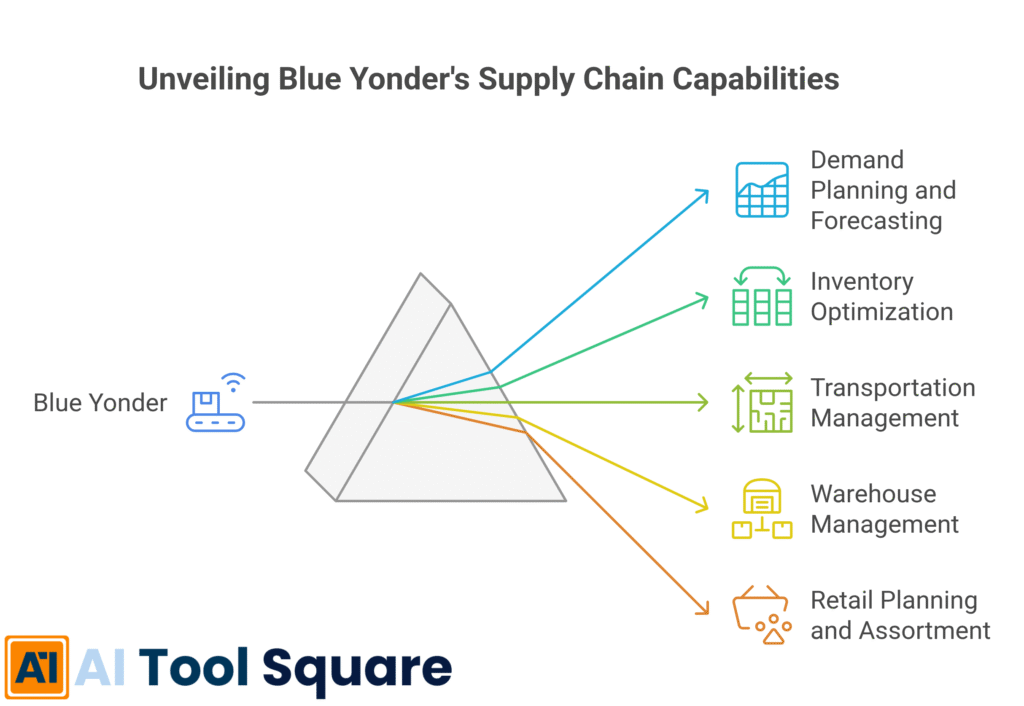 Unveiling Blue Yonder's Supply Chain Capabilities

Blue Yonder

Demand Planning and Forecasting

Inventory Optimization

Transportation Management

Warehouse Management

Retail Planning and Assortment

AI AI Tool Square